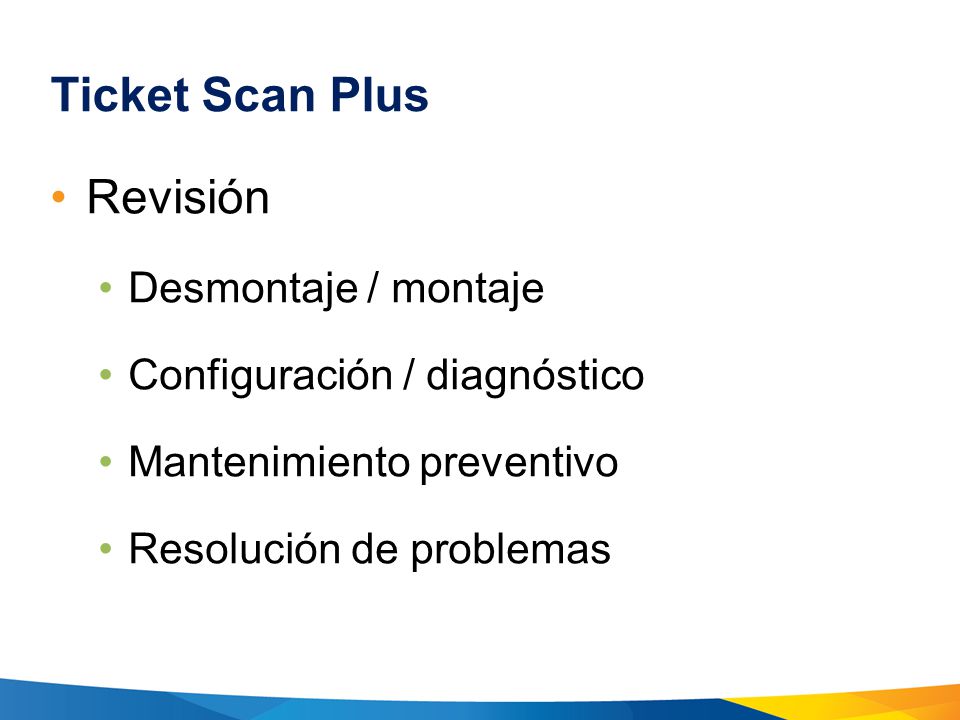 Ticket Scan Plus

• Revisión

• Desmontaje / montaje

• Configuración / diagnóstico

• Mantenimiento preventivo

• Resolución de problemas